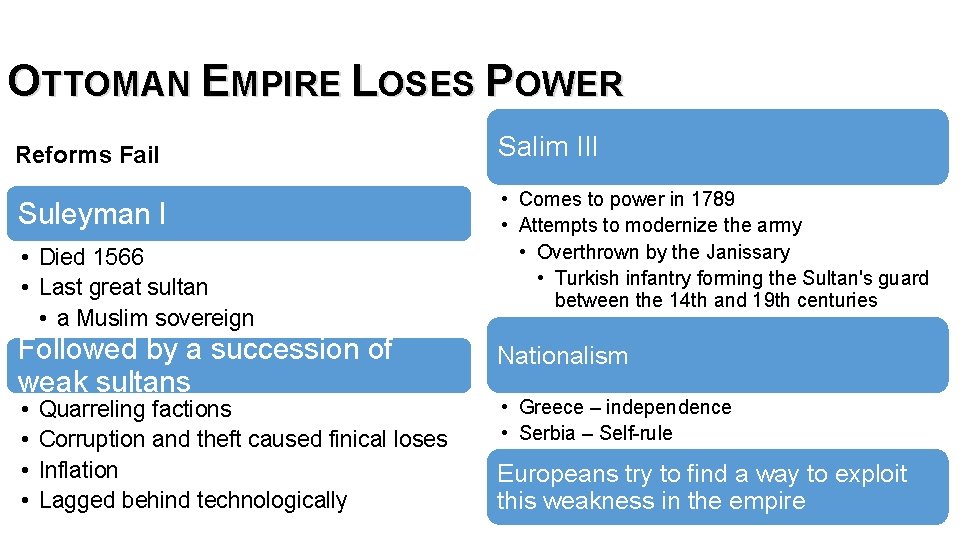 OTTOMAN EMPIRE LOSES POWER

Reforms Fail

Suleyman I

• Died 1566
• Last great sultan
  • a Muslim sovereign

Followed by a succession of weak sultans

• Quarreling factions
• Corruption and theft caused finical loses
• Inflation
• Lagged behind technologically

Salim III

• Comes to power in 1789
• Attempts to modernize the army
  • Overthrown by the Janissary
    • Turkish infantry forming the Sultan's guard between the 14th and 19th centuries

Nationalism

• Greece – independence
• Serbia – Self-rule

Europeans try to find a way to exploit this weakness in the empire